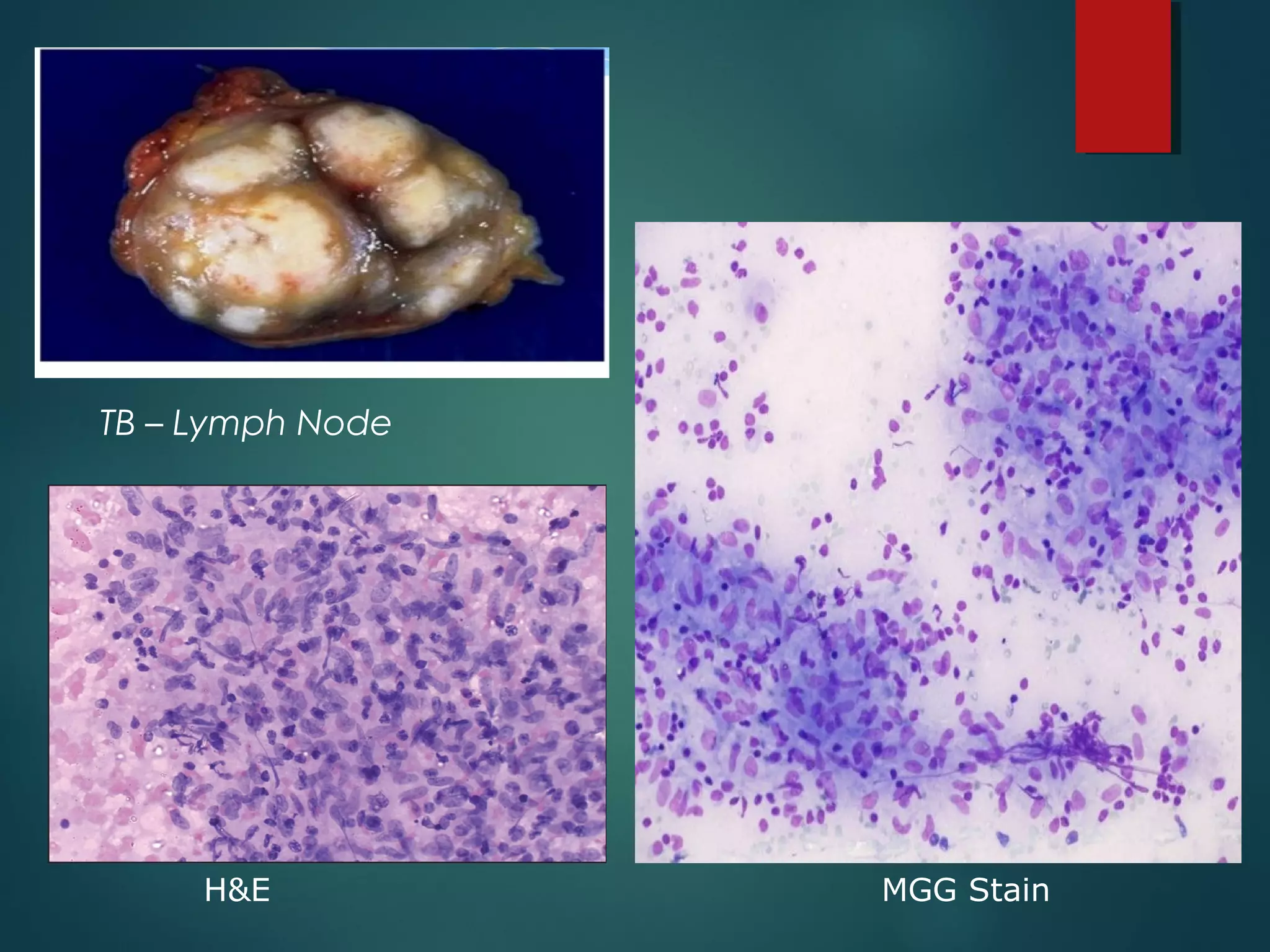 TB – Lymph Node

H&E

MGG Stain